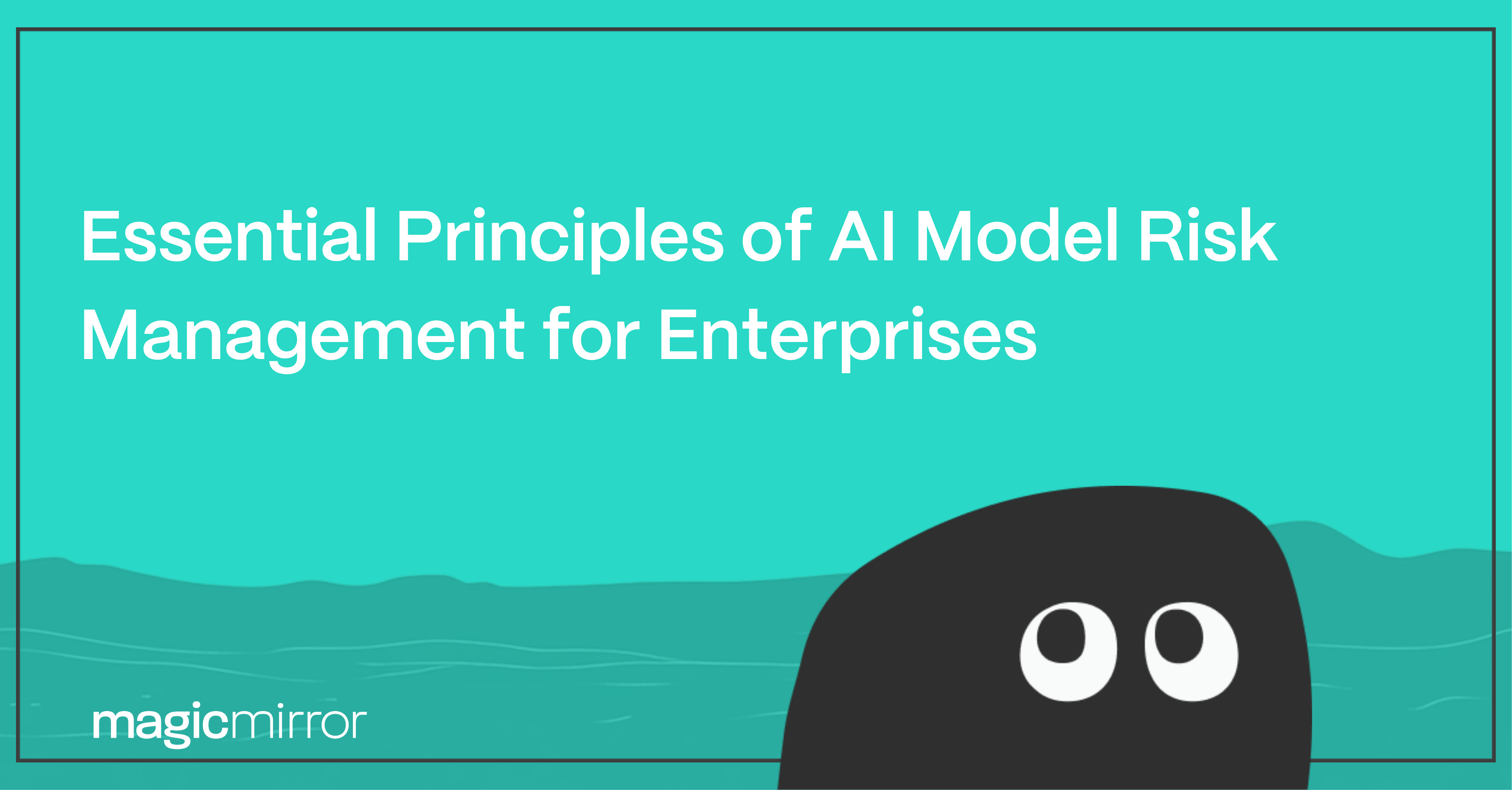 Essential Principles of AI Model Risk Management for Enterprises

magicmirror